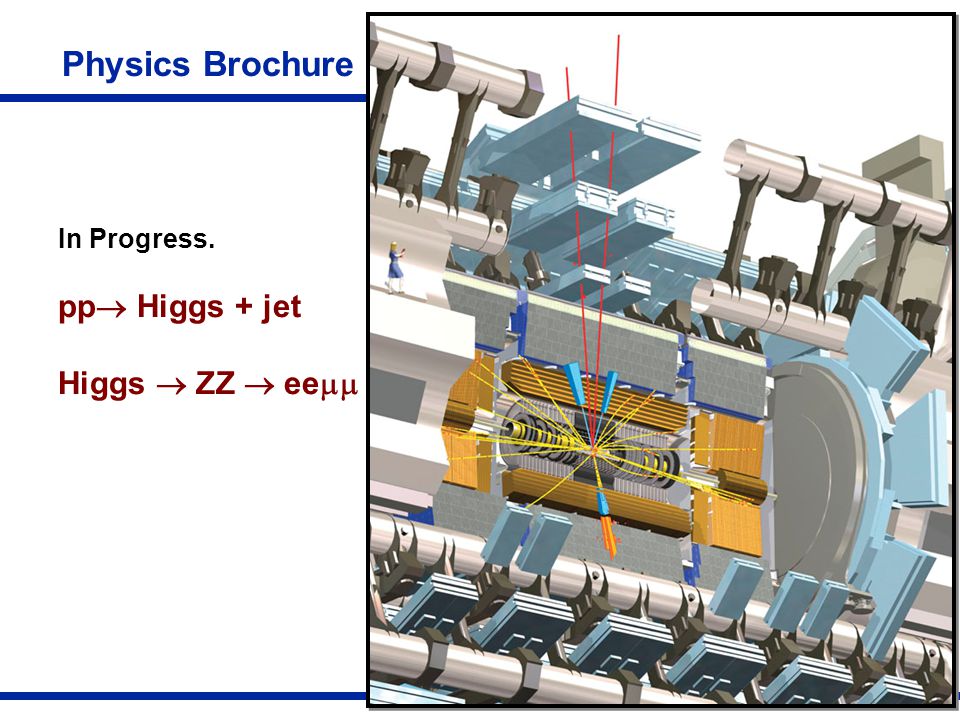 Physics Brochure

In Progress.

pp$\rightarrow$ Higgs + jet

Higgs $\rightarrow$ ZZ $\rightarrow$ ee$\mu\mu$